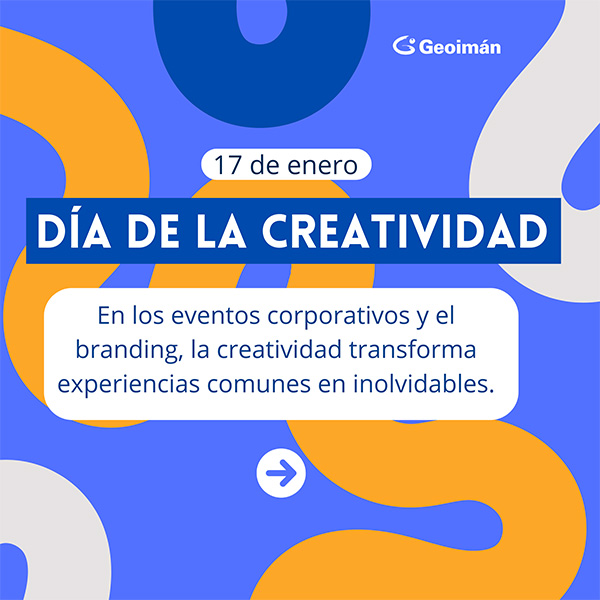 Geoimán

17 de enero

DÍA DE LA CREATIVIDAD

En los eventos corporativos y el branding, la creatividad transforma experiencias comunes en inolvidables.